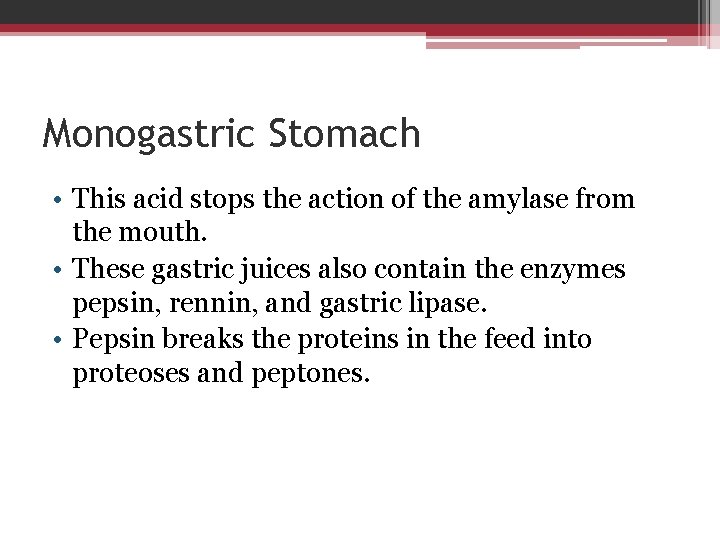 Monogastric Stomach

• This acid stops the action of the amylase from the mouth.
• These gastric juices also contain the enzymes pepsin, rennin, and gastric lipase.
• Pepsin breaks the proteins in the feed into proteoses and peptones.